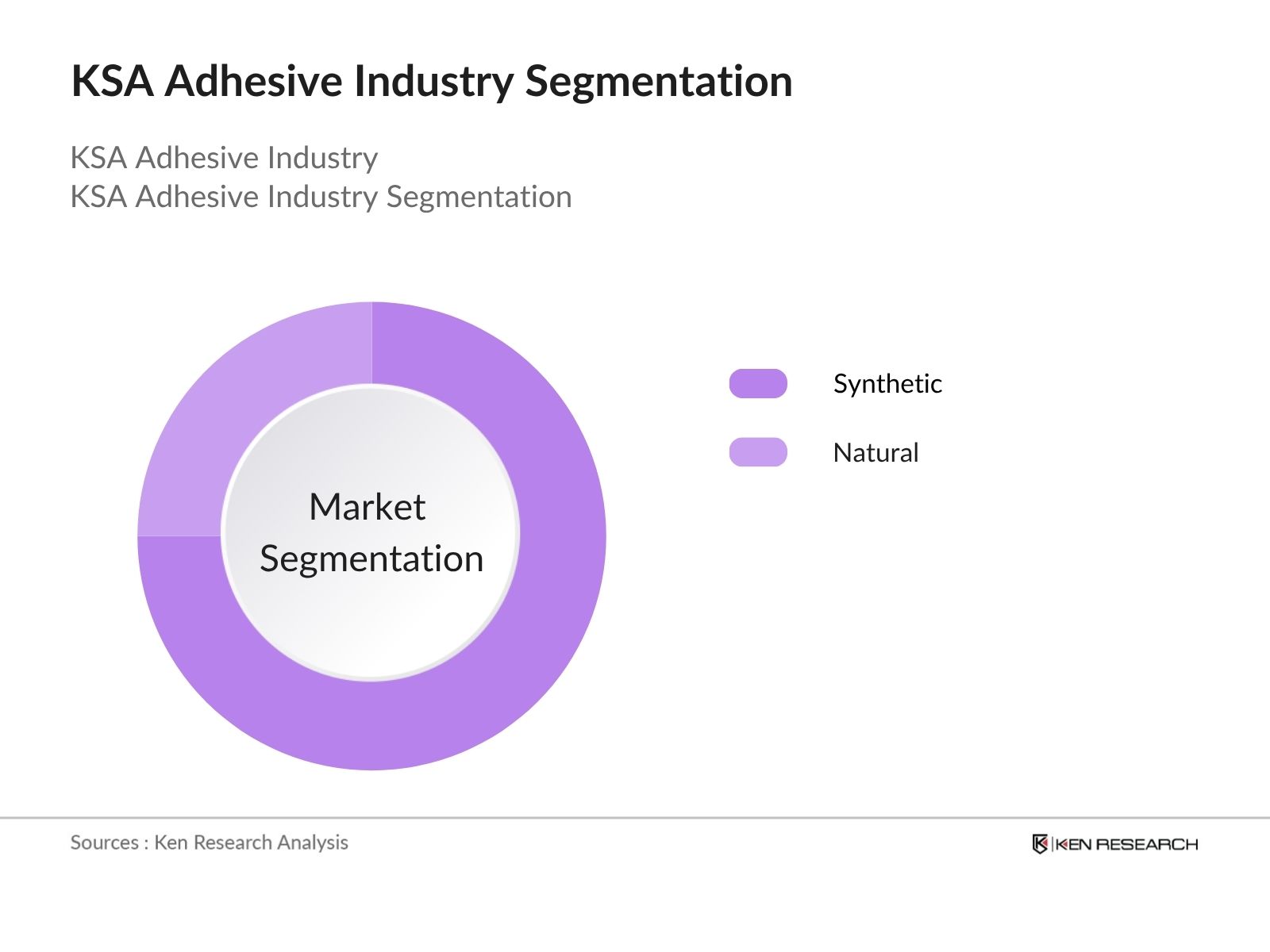 KSA Adhesive Industry Segmentation

KSA Adhesive Industry
KSA Adhesive Industry Segmentation

Market Segmentation

Synthetic

Natural

Sources : Ken Research Analysis

KEN RESEARCH